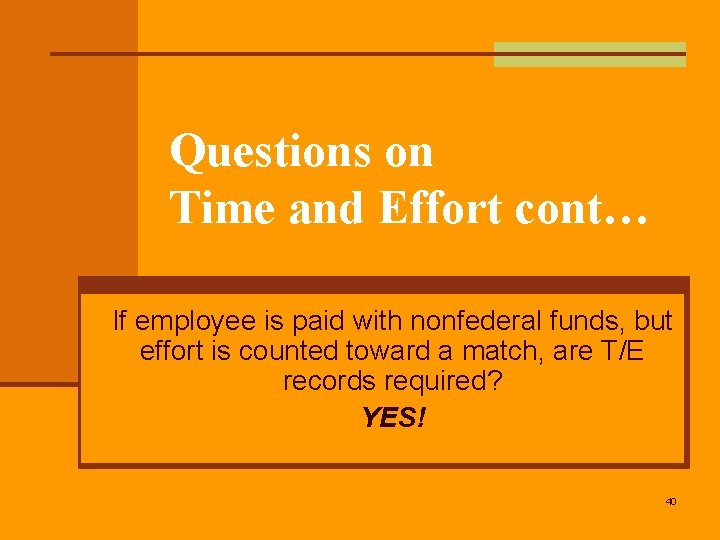 Questions on Time and Effort cont…

If employee is paid with nonfederal funds, but effort is counted toward a match, are T/E records required?

YES!

40